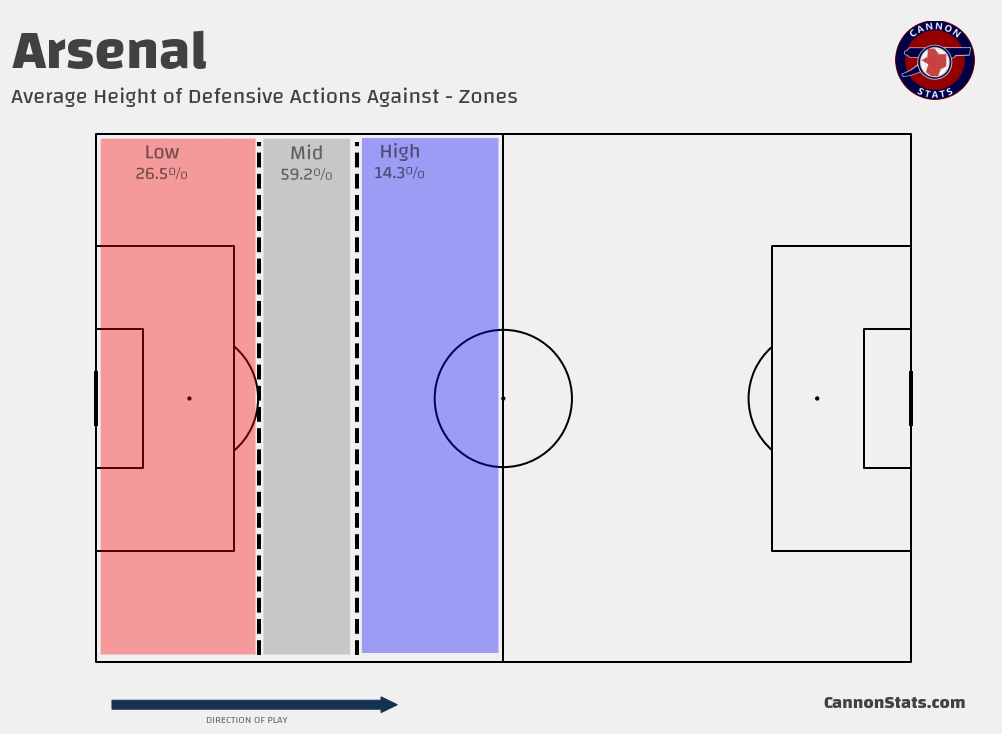 Arsenal

Average Height of Defensive Actions Against - Zones

CANNON STATS

Low
26.5%

Mid
59.2%

High
14.3%

DIRECTION OF PLAY

CannonStats.com